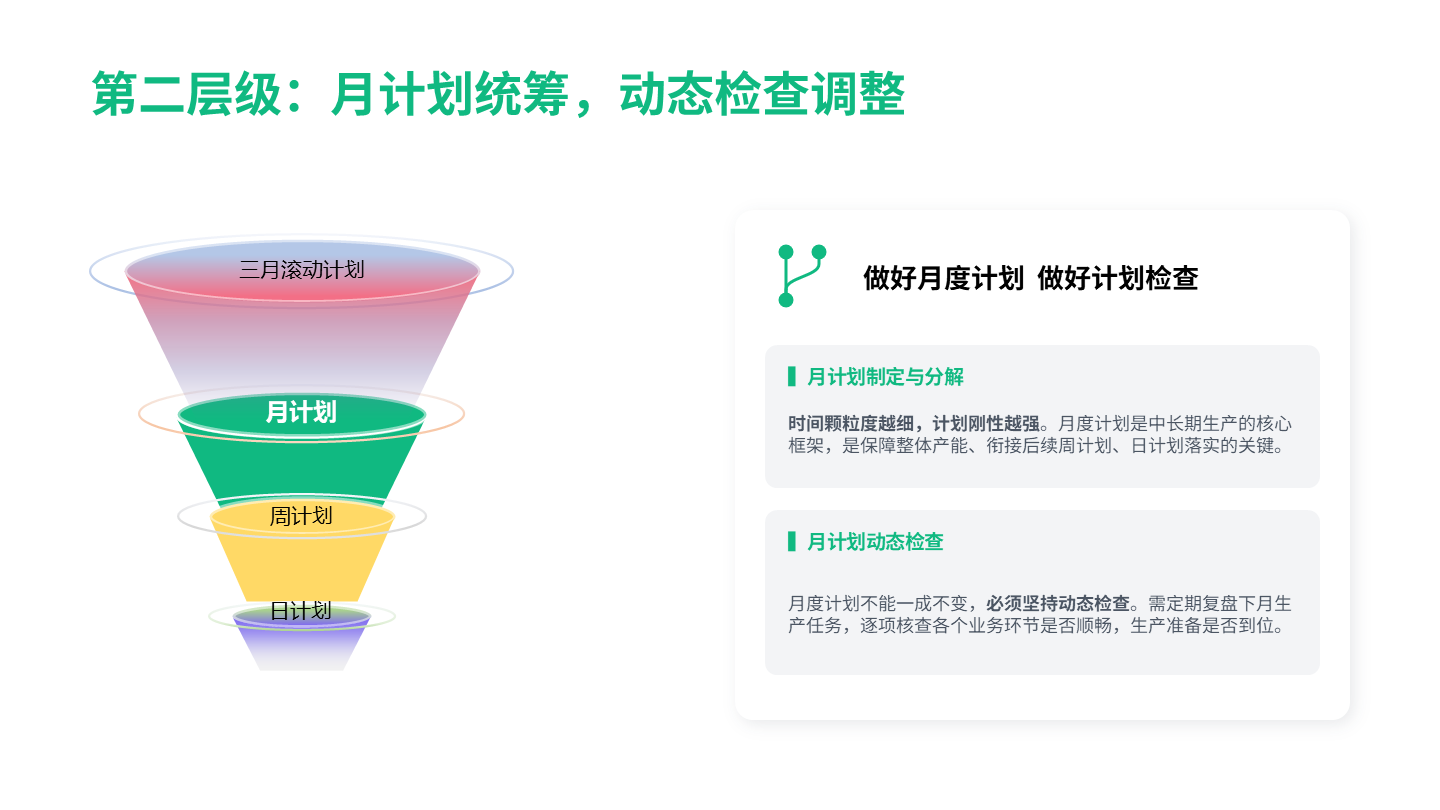 第二层级：月计划统筹，动态检查调整

三月滚动计划

月计划

周计划

日计划

做好月度计划 做好计划检查

月计划制定与分解

时间颗粒度越细，计划刚性越强。月度计划是中长期生产的核心框架，是保障整体产能、衔接后续周计划、日计划落实的关键。

月计划动态检查

月度计划不能一成不变，必须坚持动态检查。需定期复盘下月生产任务，逐项核查各个业务环节是否顺畅，生产准备是否到位。